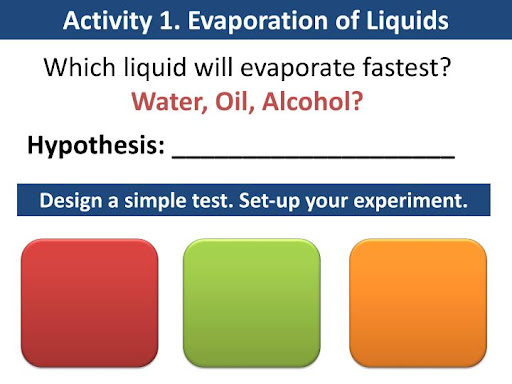 Activity 1. Evaporation of Liquids

Which liquid will evaporate fastest?
Water, Oil, Alcohol?

Hypothesis: ______________________

Design a simple test. Set-up your experiment.